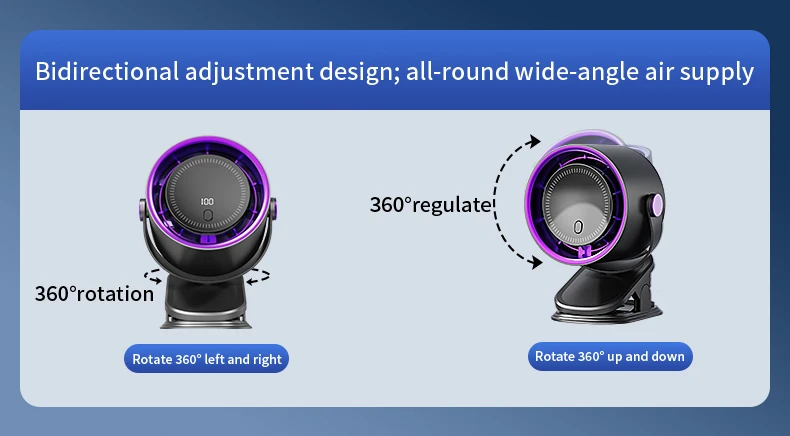 Bidirectional adjustment design; all-round wide-angle air supply

100

360°rotation

Rotate 360° left and right

360°regulate

Rotate 360° up and down